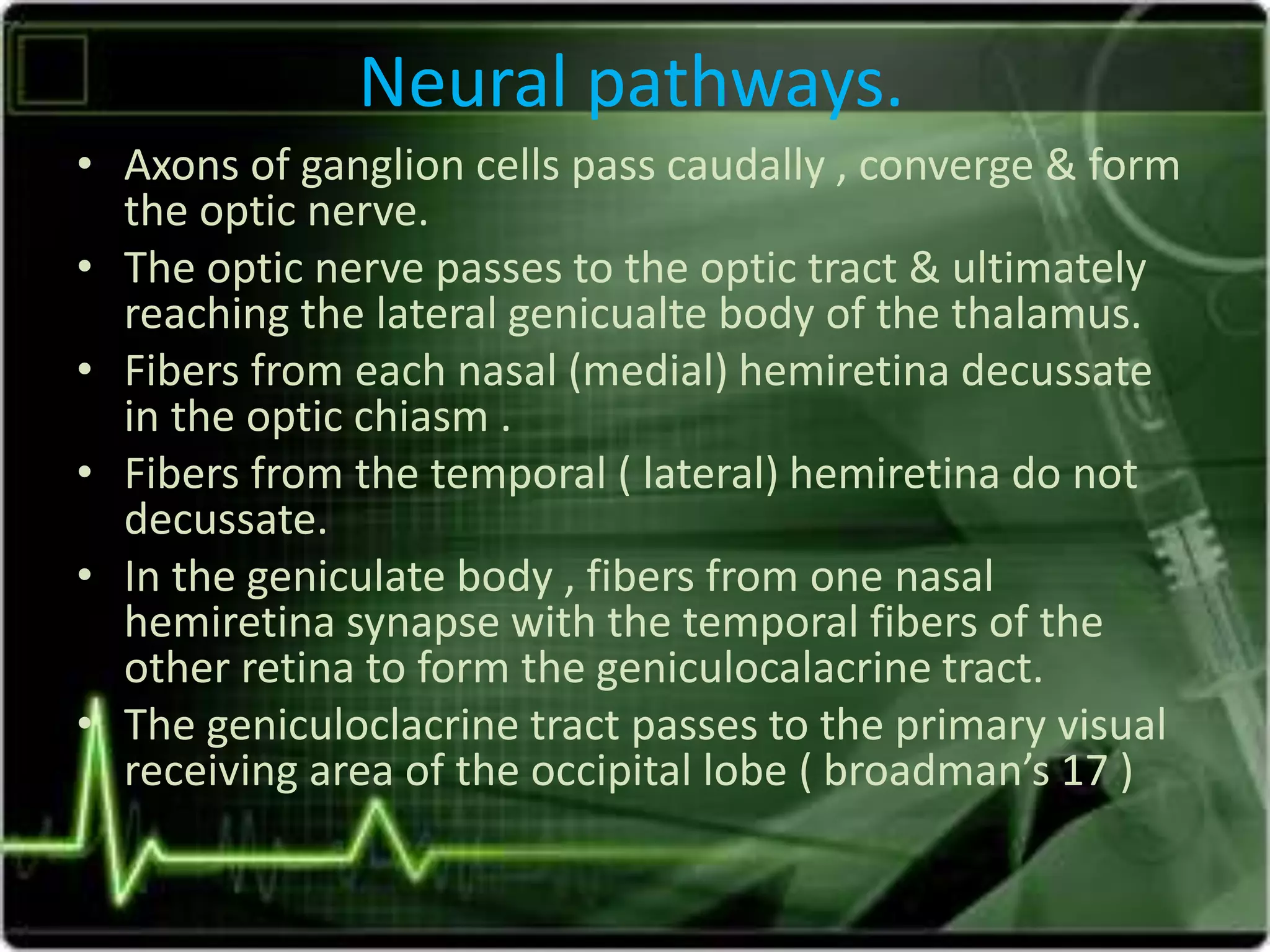 Neural pathways.

• Axons of ganglion cells pass caudally , converge & form the optic nerve.
• The optic nerve passes to the optic tract & ultimately reaching the lateral genicualte body of the thalamus.
• Fibers from each nasal (medial) hemiretina decussate in the optic chiasm .
• Fibers from the temporal ( lateral) hemiretina do not decussate.
• In the geniculate body , fibers from one nasal hemiretina synapse with the temporal fibers of the other retina to form the geniculocalacrine tract.
• The geniculoclacrine tract passes to the primary visual receiving area of the occipital lobe ( broadman's 17 )